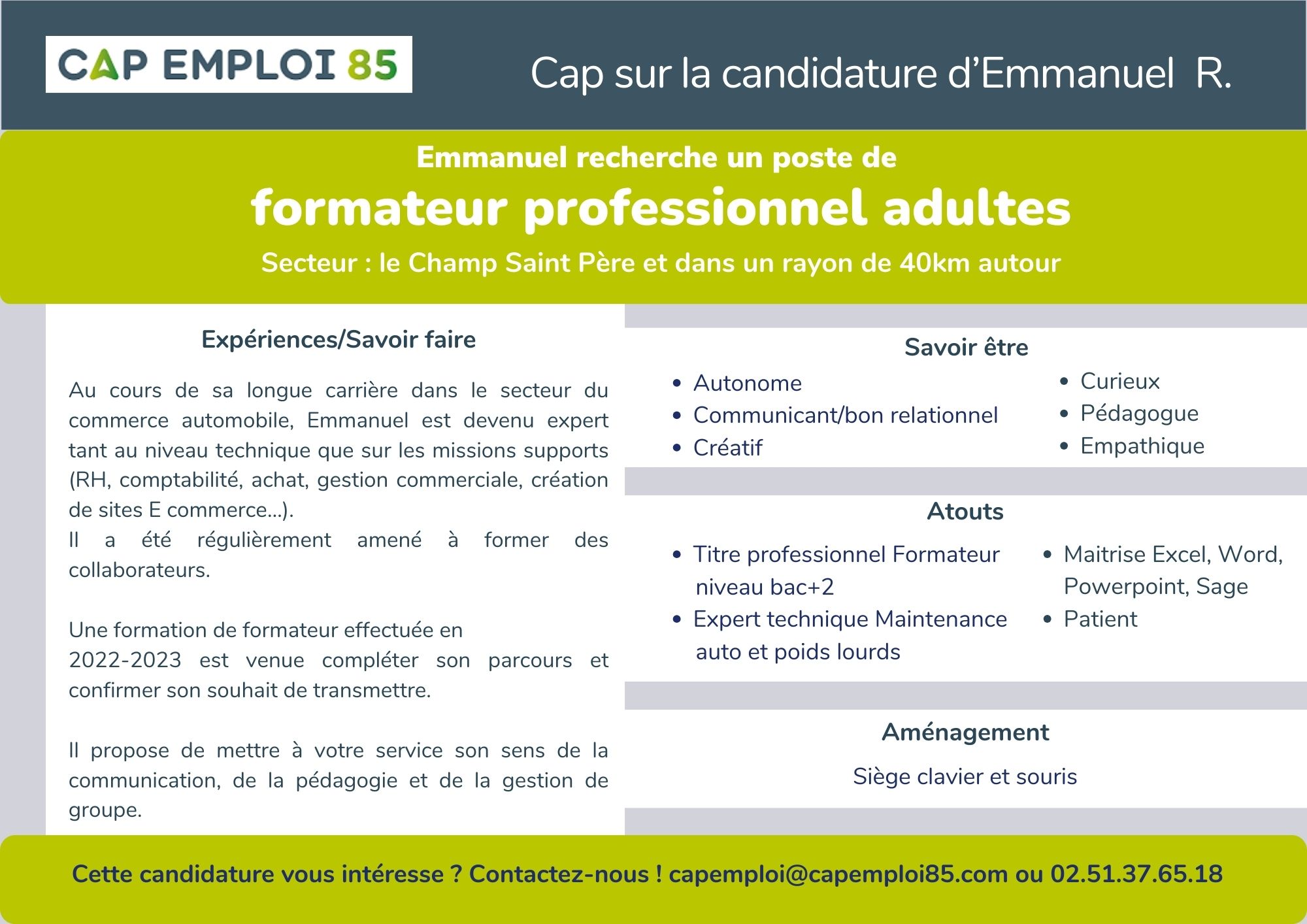 CAP EMPLOI 85

Cap sur la candidature d'Emmanuel R.

Emmanuel recherche un poste de

formateur professionnel adultes

Secteur : le Champ Saint Père et dans un rayon de 40km autour

Expériences/Savoir faire

Au cours de sa longue carrière dans le secteur du commerce automobile, Emmanuel est devenu expert tant au niveau technique que sur les missions supports (RH, comptabilité, achat, gestion commerciale, création de sites E commerce...).
Il a été régulièrement amené à former des collaborateurs.

Une formation de formateur effectuée en 2022-2023 est venue compléter son parcours et confirmer son souhait de transmettre.

Il propose de mettre à votre service son sens de la communication, de la pédagogie et de la gestion de groupe.

Savoir être

- Autonome
- Communicant/bon relationnel
- Créatif

- Curieux
- Pédagogue
- Empathique

Atouts

- Titre professionnel Formateur niveau bac+2
- Expert technique Maintenance auto et poids lourds

- Maitrise Excel, Word, Powerpoint, Sage
- Patient

Aménagement

Siège clavier et souris

Cette candidature vous intéresse ? Contactez-nous ! capemploi@capemploi85.com ou 02.51.37.65.18